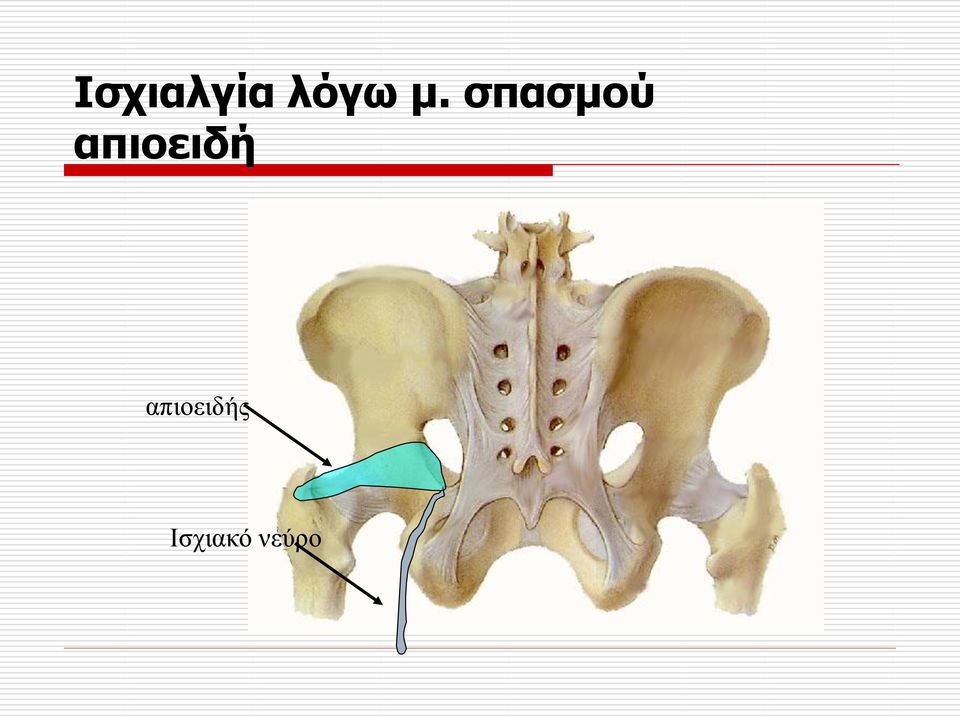 Ισχιαλγία λόγω μ. σπασμού απιοειδή

απιοειδής

Ισχιακό νεύρο